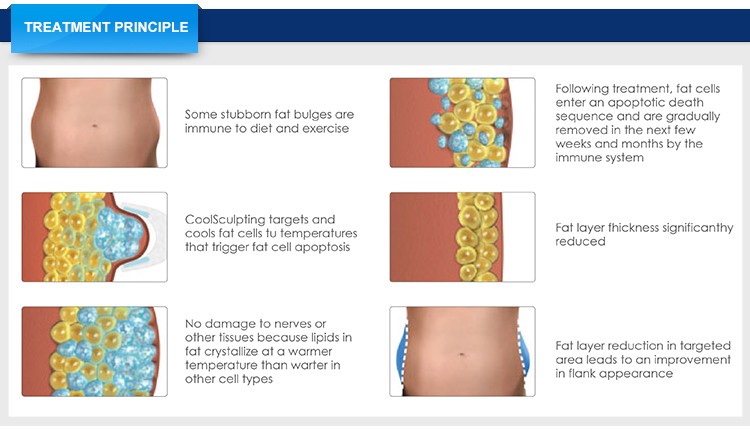 TREATMENT PRINCIPLE

Some stubborn fat bulges are immune to diet and exercise

CoolSculpting targets and cools fat cells tu temperatures that trigger fat cell apoptosis

No damage to nerves or other tissues because lipids in fat crystallize at a warmer temperature than warter in other cell types

Following treatment, fat cells enter an apoptotic death sequence and are gradually removed in the next few weeks and months by the immune system

Fat layer thickness significanthy reduced

Fat layer reduction in targeted area leads to an improvement in flank appearance